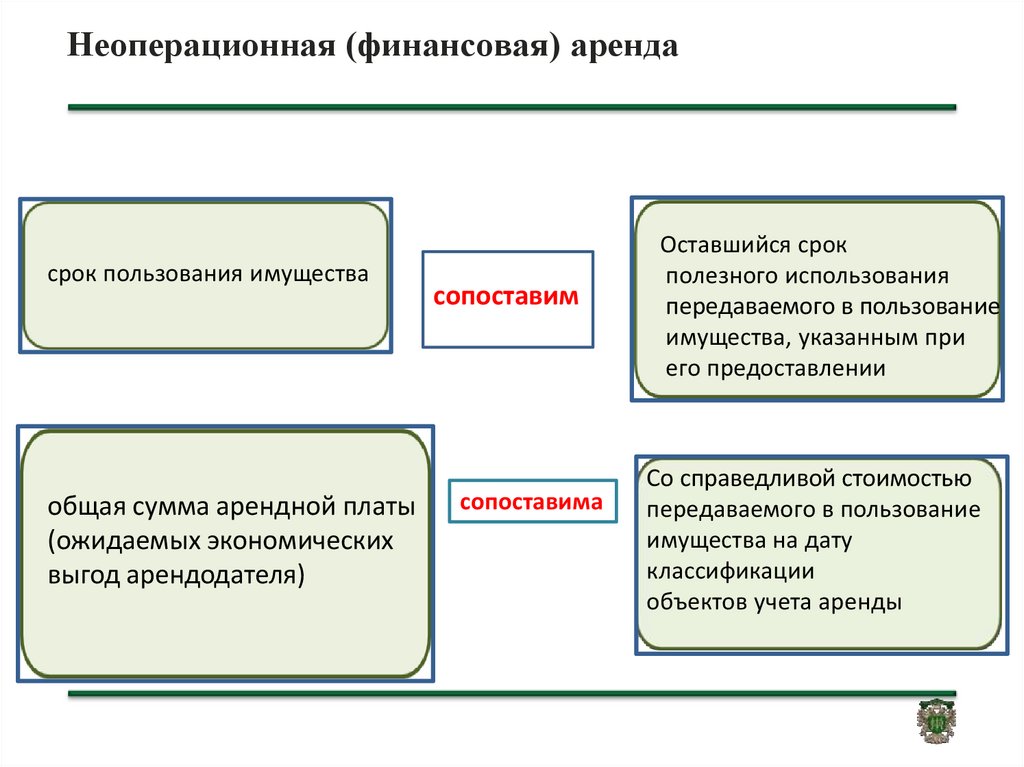 Неоперационная (финансовая) аренда

срок пользования имущества

сопоставим

Оставшийся срок полезного использования передаваемого в пользование имущества, указанным при его предоставлении

общая сумма арендной платы (ожидаемых экономических выгод арендодателя)

сопоставима

Со справедливой стоимостью передаваемого в пользование имущества на дату классификации объектов учета аренды